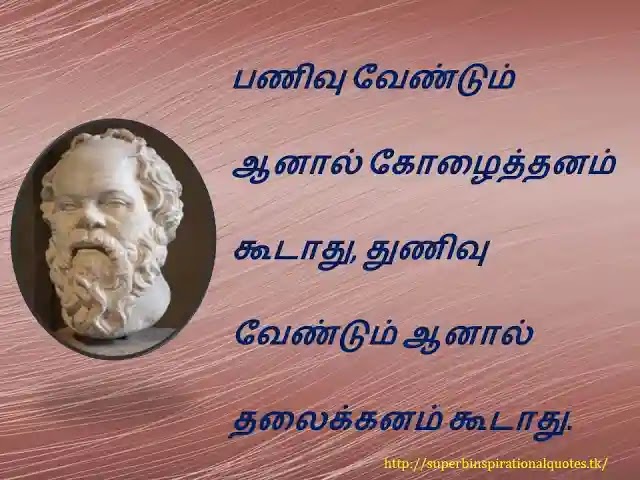 பணிவு வேண்டும் ஆனால் கோழைத்தனம் கூடாது, துணிவு வேண்டும் ஆனால் தலைக்கனம் கூடாது.

http://superbinspirationalquotes.tk/